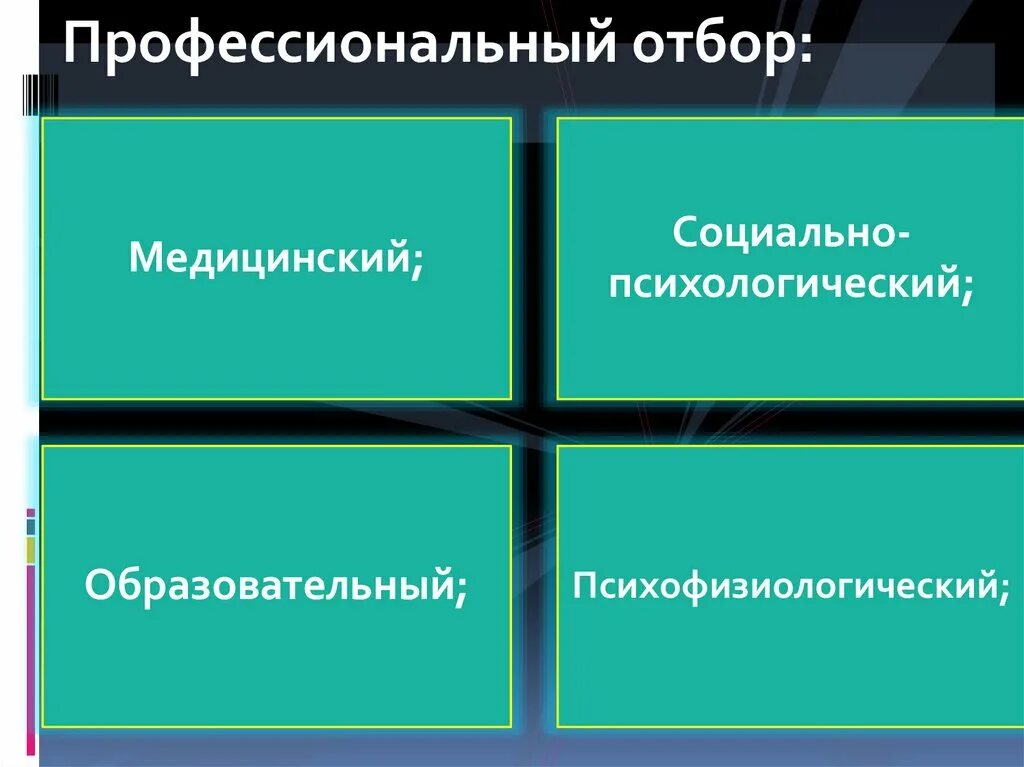 Профессиональный отбор:

Медицинский;

Социально-психологический;

Образовательный;

Психофизиологический;